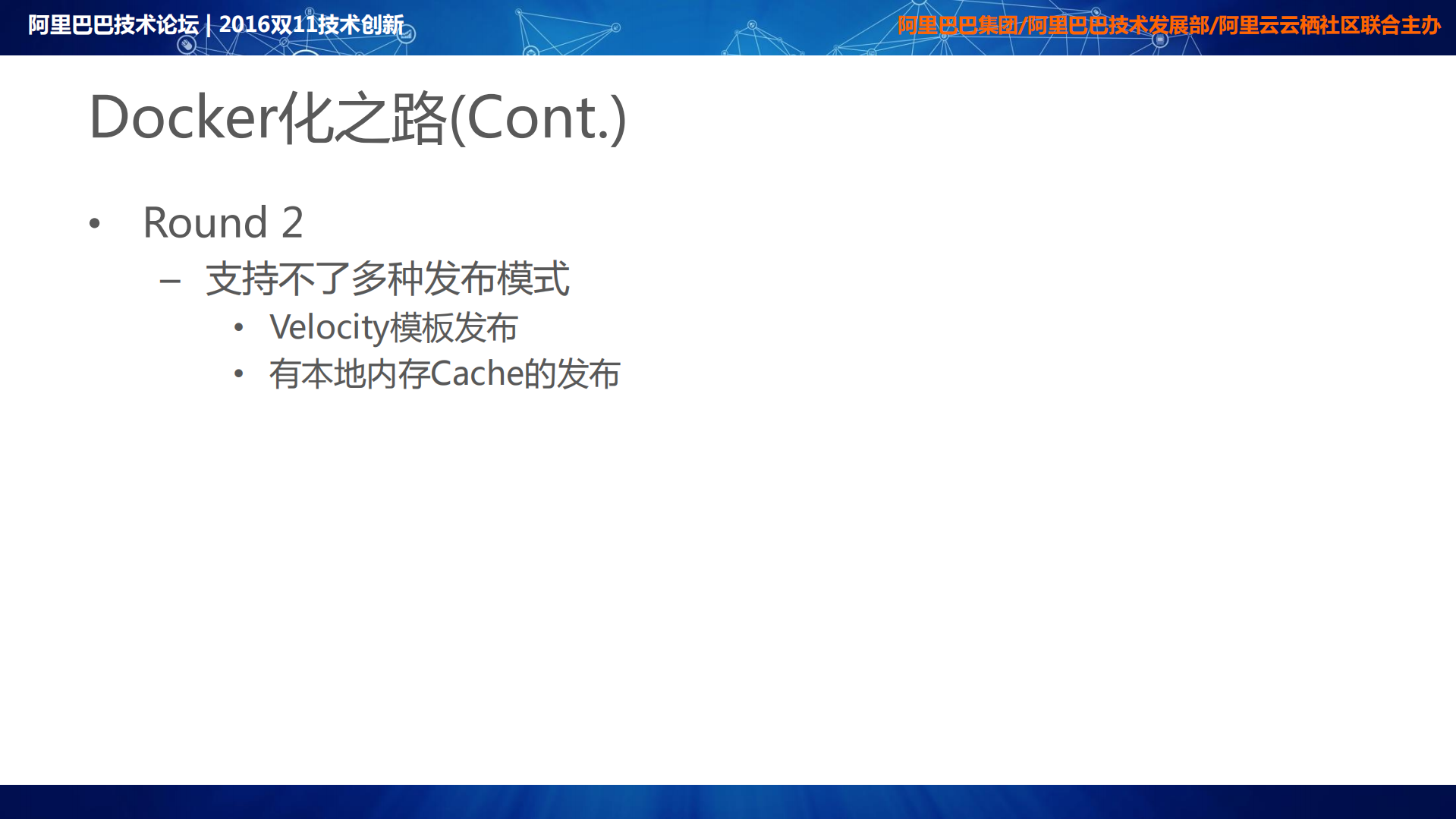 阿里巴巴技术论坛 | 2016双11技术创新

阿里巴巴集团/阿里巴巴技术发展部/阿里云云栖社区联合主办

Docker化之路(Cont.)

• Round 2
  – 支持不了多种发布模式
    • Velocity模板发布
    • 有本地内存Cache的发布